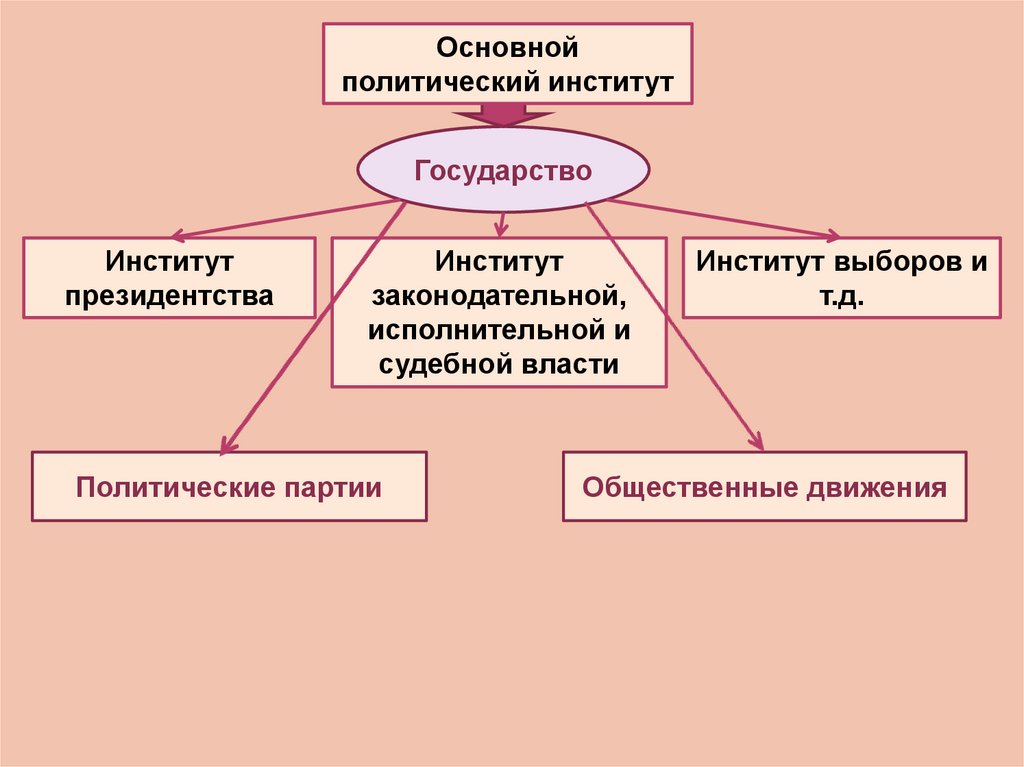 Основной политический институт

Государство

Институт президентства

Институт законодательной, исполнительной и судебной власти

Институт выборов и т.д.

Политические партии

Общественные движения